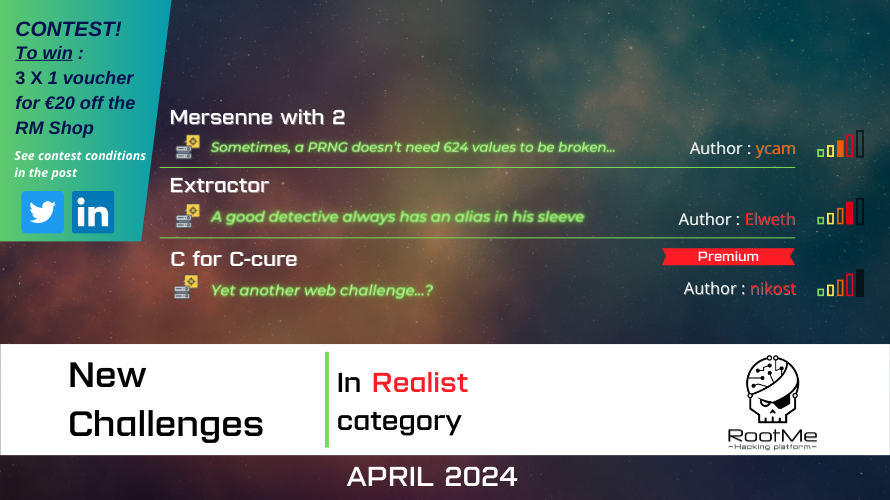 CONTEST!
To win :
3 X 1 voucher for €20 off the RM Shop

See contest conditions in the post

Mersenne with 2
Sometimes, a PRNG doesn't need 624 values to be broken...
Author : ycam

Extractor
A good detective always has an alias in his sleeve
Author : Elweth

C for C-cure
Premium
Yet another web challenge...?
Author : nikost

New Challenges

In Realist category

RootMe
Hacking platform

APRIL 2024